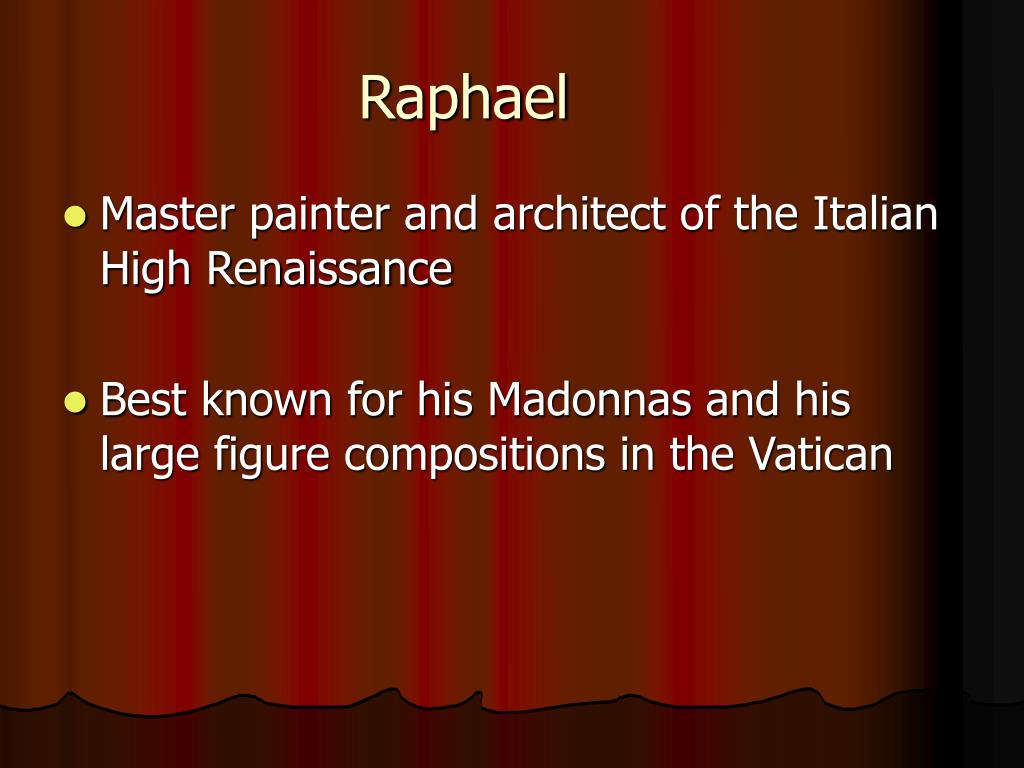 Raphael

- Master painter and architect of the Italian High Renaissance

- Best known for his Madonnas and his large figure compositions in the Vatican